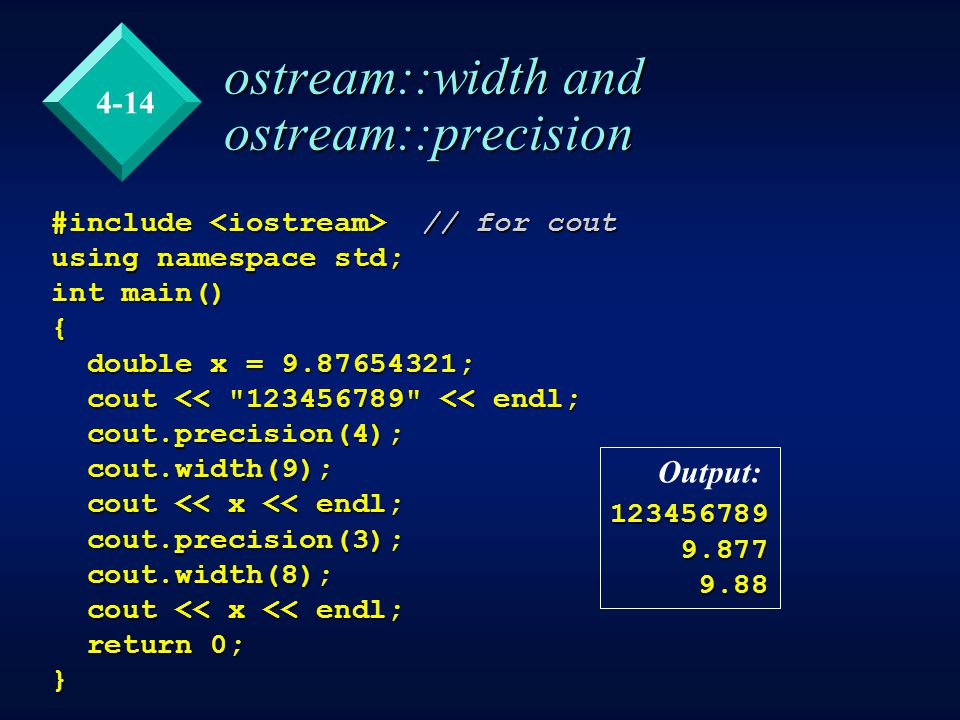 4-14

ostream::width and ostream::precision

#include <iostream>  // for cout
using namespace std;
int main()
{
  double x = 9.87654321;
  cout << "123456789" << endl;
  cout.precision(4);
  cout.width(9);
  cout << x << endl;
  cout.precision(3);
  cout.width(8);
  cout << x << endl;
  return 0;
}

Output:
123456789
    9.877
     9.88